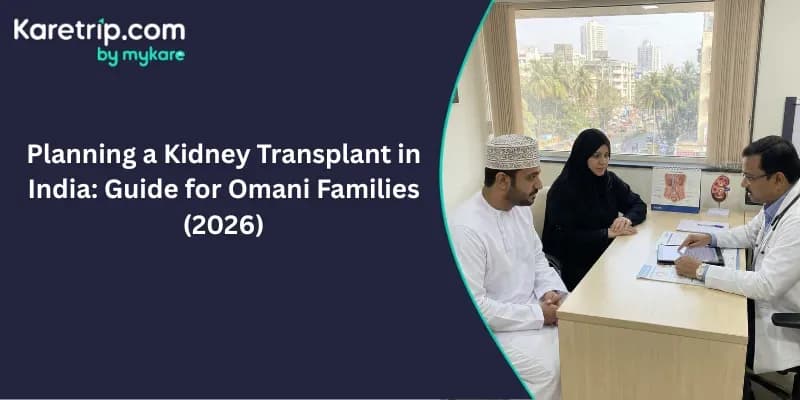 Karetrip.com
by mykare

Planning a Kidney Transplant in India: Guide for Omani Families (2026)